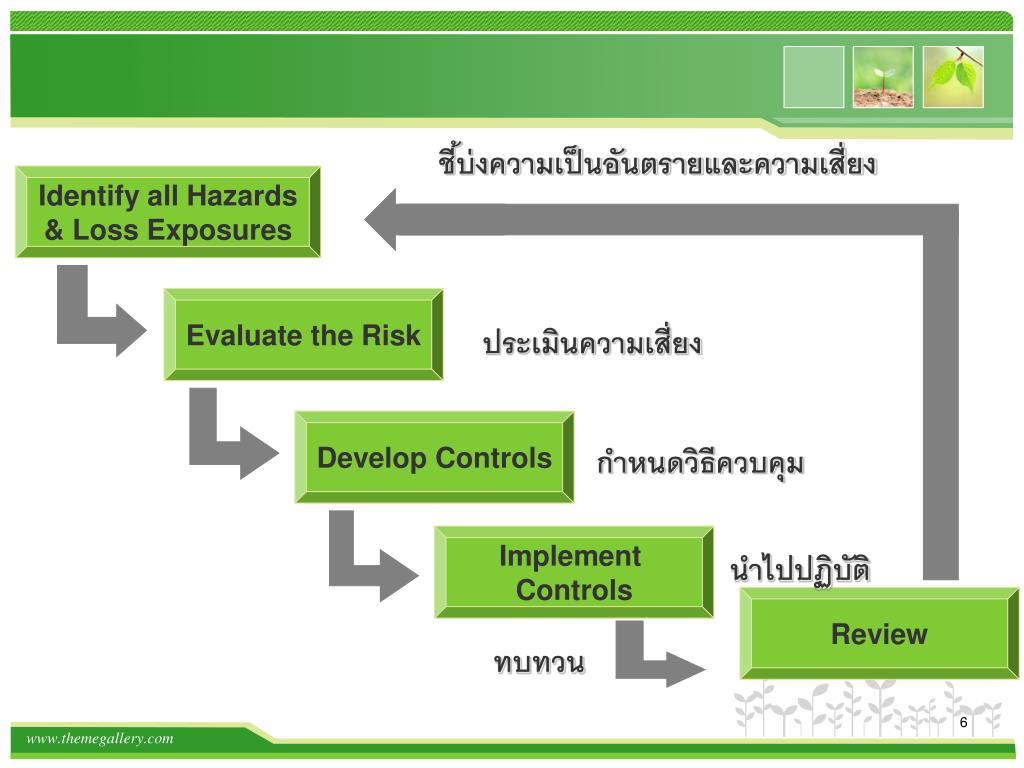 ชี้บ่งความเป็นอันตรายและความเสี่ยง

Identify all Hazards & Loss Exposures

Evaluate the Risk

ประเมินความเสี่ยง

Develop Controls

กำหนดวิธีควบคุม

Implement Controls

นำไปปฏิบัติ

Review

ทบทวน

www.themegallery.com

6